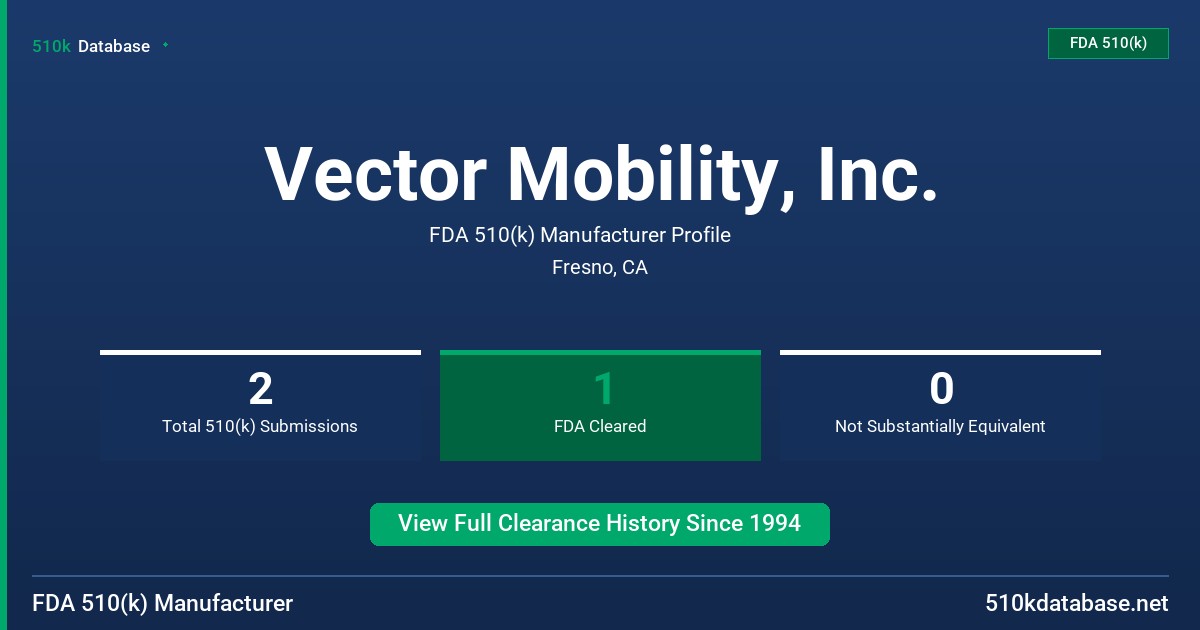 510k Database

FDA 510(k)

Vector Mobility, Inc.

FDA 510(k) Manufacturer Profile

Fresno, CA

2
Total 510(k) Submissions

1
FDA Cleared

0
Not Substantially Equivalent

View Full Clearance History Since 1994

FDA 510(k) Manufacturer

510kdatabase.net